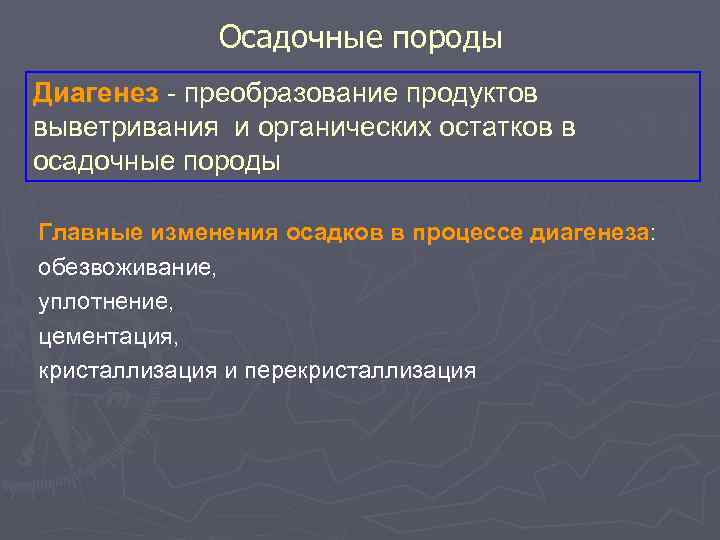 Осадочные породы

Диагенез - преобразование продуктов выветривания и органических остатков в осадочные породы

Главные изменения осадков в процессе диагенеза:
обезвоживание,
уплотнение,
цементация,
кристаллизация и перекристаллизация